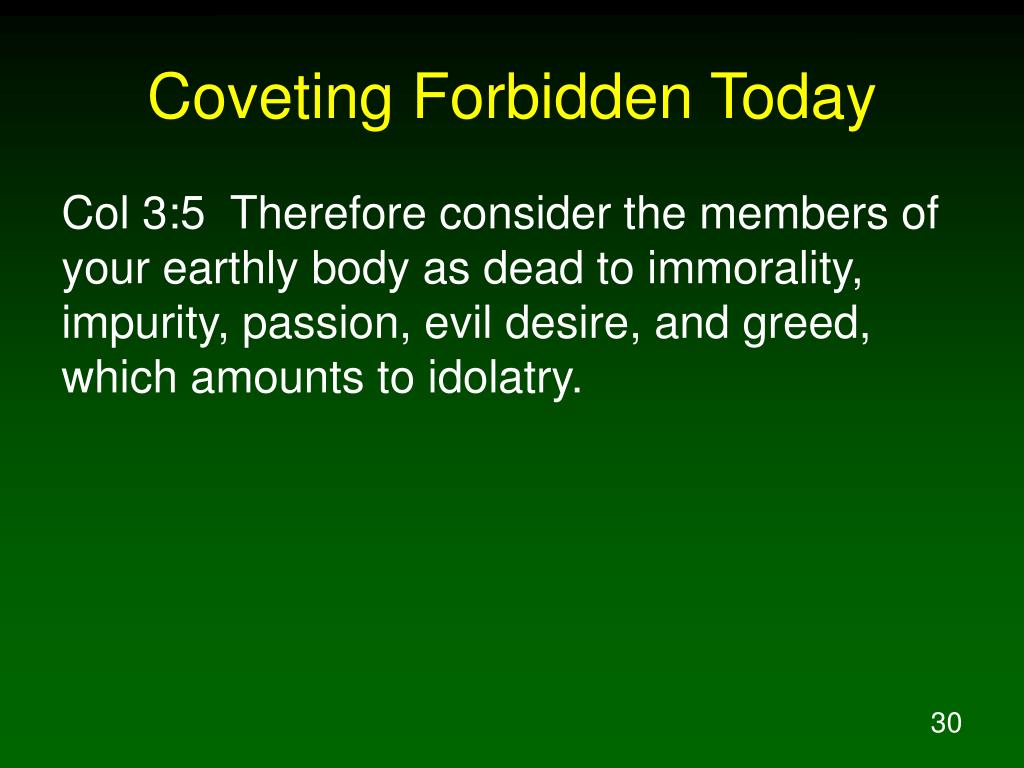 Coveting Forbidden Today

Col 3:5 Therefore consider the members of your earthly body as dead to immorality, impurity, passion, evil desire, and greed, which amounts to idolatry.

30